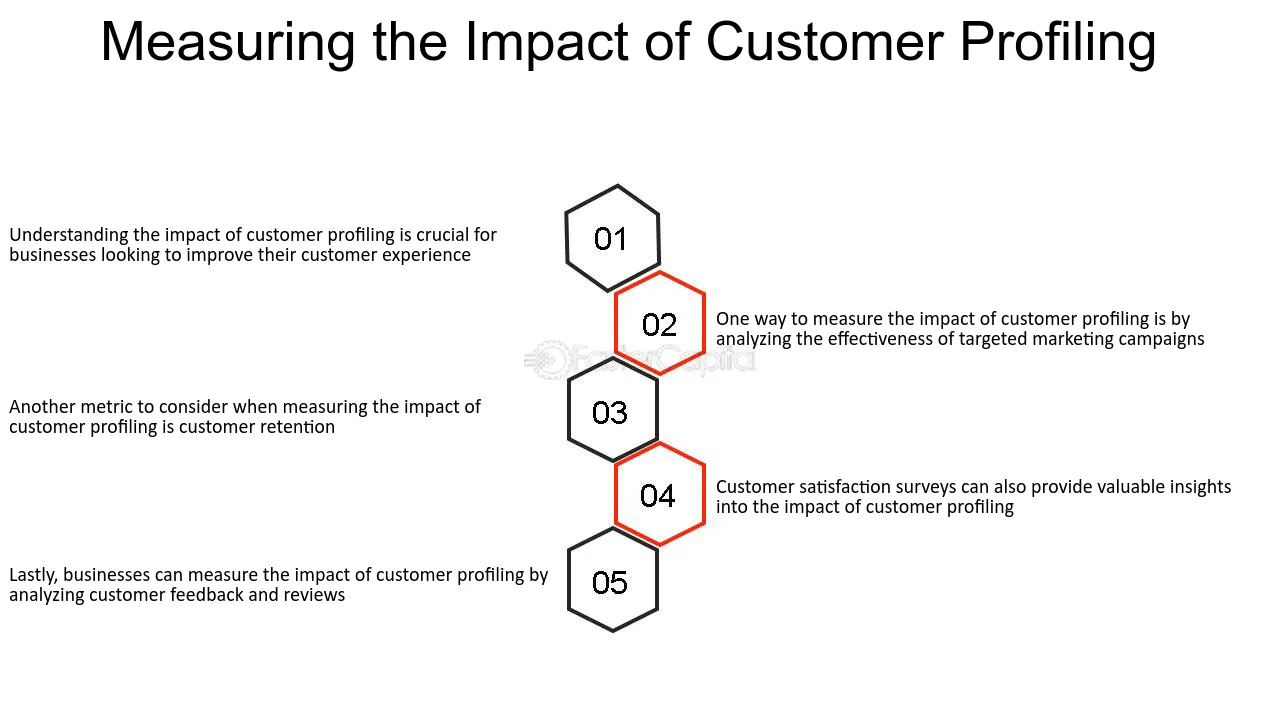 Measuring the Impact of Customer Profiling

Understanding the impact of customer profiling is crucial for businesses looking to improve their customer experience

01

02

One way to measure the impact of customer profiling is by analyzing the effectiveness of targeted marketing campaigns

Another metric to consider when measuring the impact of customer profiling is customer retention

03

04

Customer satisfaction surveys can also provide valuable insights into the impact of customer profiling

Lastly, businesses can measure the impact of customer profiling by analyzing customer feedback and reviews

05

FasterCapital